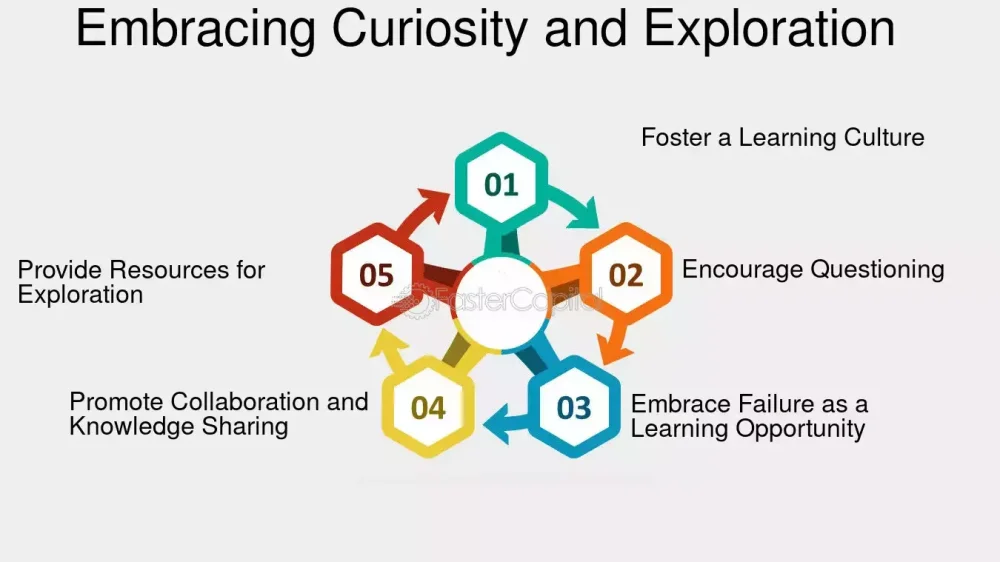 Embracing Curiosity and Exploration

01

Foster a Learning Culture

02

Encourage Questioning

03

Embrace Failure as a Learning Opportunity

04

Promote Collaboration and Knowledge Sharing

05

Provide Resources for Exploration

FasterCapital